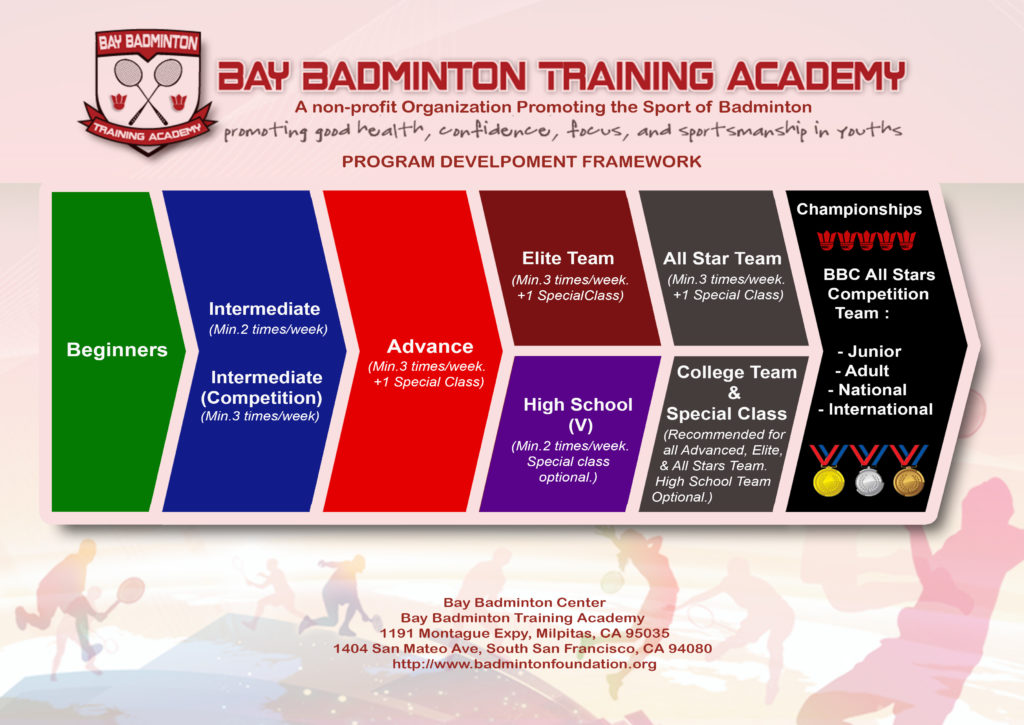 BAY BADMINTON
TRAINING ACADEMY

BAY BADMINTON TRAINING ACADEMY
A non-profit Organization Promoting the Sport of Badminton
promoting good health, confidence, focus, and sportsmanship in youths

PROGRAM DEVELPOMENT FRAMEWORK

Beginners

Intermediate
(Min.2 times/week)

Intermediate (Competition)
(Min.3 times/week)

Advance
(Min.3 times/week. +1 Special Class)

Elite Team
(Min.3 times/week. +1 SpecialClass)

High School (V)
(Min.2 times/week. Special class optional.)

All Star Team
(Min.3 times/week. +1 Special Class)

College Team & Special Class
(Recommended for all Advanced, Elite, & All Stars Team. High School Team Optional.)

Championships

BBC All Stars Competition Team :

- Junior
- Adult
- National
- International

Bay Badminton Center
Bay Badminton Training Academy
1191 Montague Expy, Milpitas, CA 95035
1404 San Mateo Ave, South San Francisco, CA 94080
http://www.badmintonfoundation.org